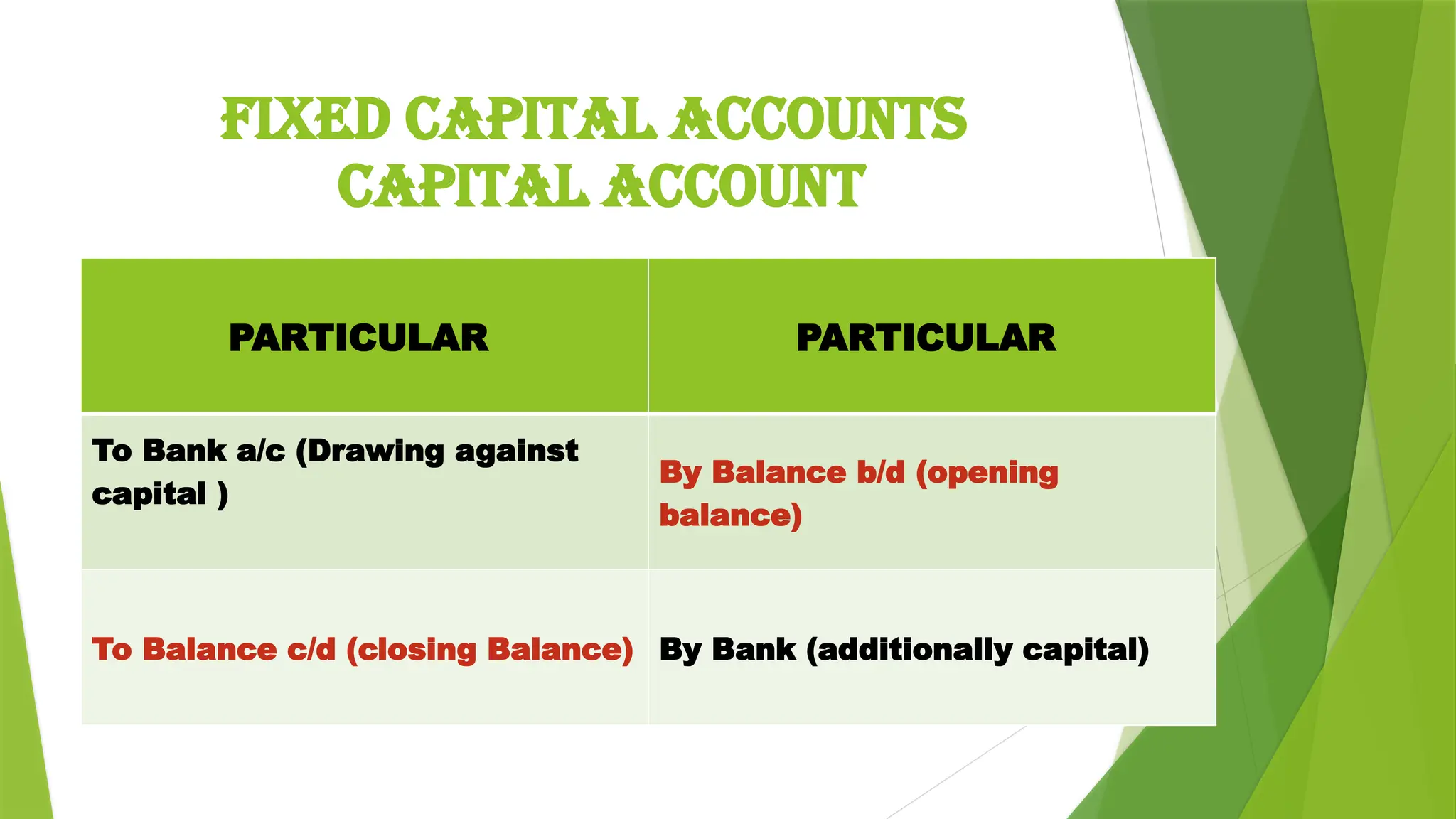 FIXED CAPITAL ACCOUNTS
CAPITAL ACCOUNT

| PARTICULAR | PARTICULAR |
|---|---|
| To Bank a/c (Drawing against capital ) | By Balance b/d (opening balance) |
| To Balance c/d (closing Balance) | By Bank (additionally capital) |